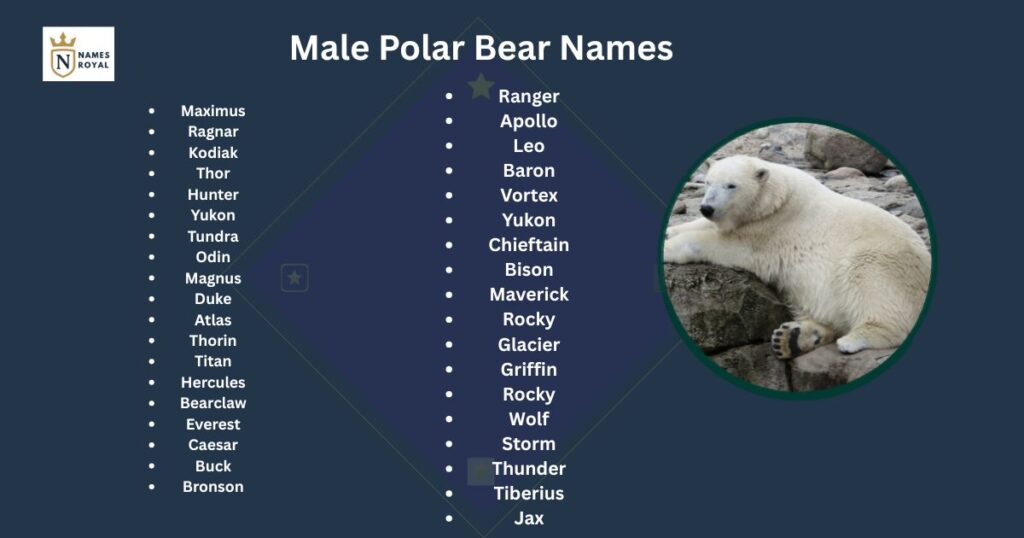 N NAMES ROYAL

Male Polar Bear Names

- Maximus
- Ragnar
- Kodiak
- Thor
- Hunter
- Yukon
- Tundra
- Odin
- Magnus
- Duke
- Atlas
- Thorin
- Titan
- Hercules
- Bearclaw
- Everest
- Caesar
- Buck
- Bronson

- Ranger
- Apollo
- Leo
- Baron
- Vortex
- Yukon
- Chieftain
- Bison
- Maverick
- Rocky
- Glacier
- Griffin
- Rocky
- Wolf
- Storm
- Thunder
- Tiberius
- Jax